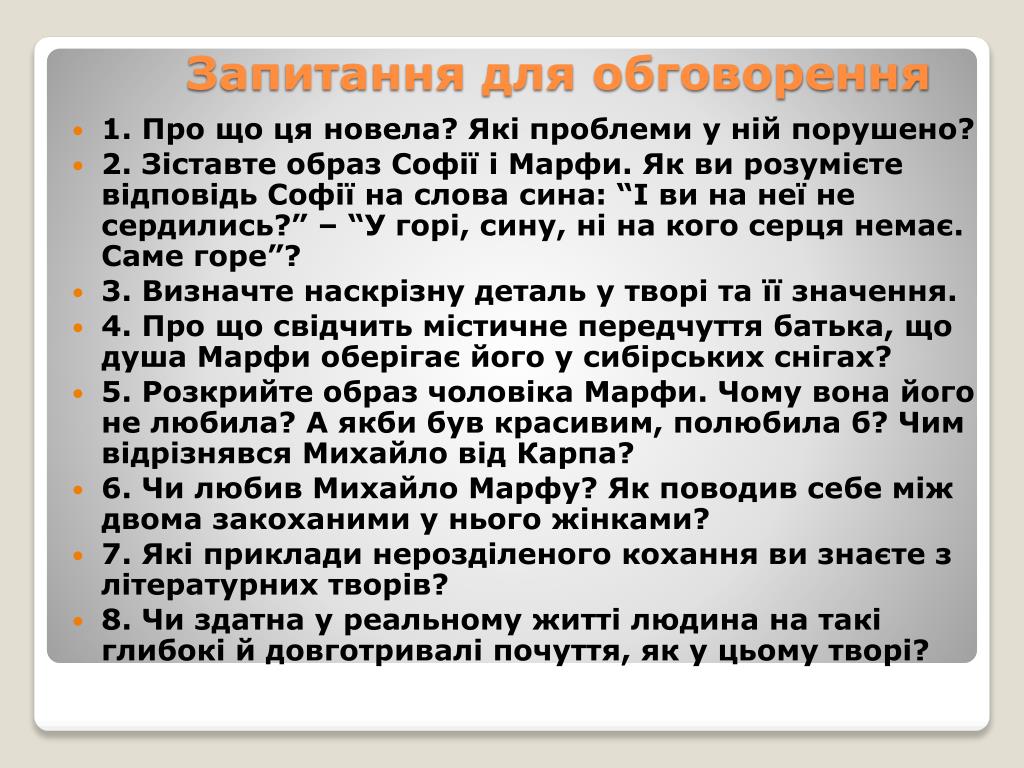 Запитання для обговорення

1. Про що ця новела? Які проблеми у ній порушено?
2. Зіставте образ Софії і Марфи. Як ви розумієте відповідь Софії на слова сина: “І ви на неї не сердились?” – “У горі, сину, ні на кого серця немає. Саме горе”?
3. Визначте наскрізну деталь у творі та її значення.
4. Про що свідчить містичне передчуття батька, що душа Марфи оберігає його у сибірських снігах?
5. Розкрийте образ чоловіка Марфи. Чому вона його не любила? А якби був красивим, полюбила б? Чим відрізнявся Михайло від Карпа?
6. Чи любив Михайло Марфу? Як поводив себе між двома закоханими у нього жінками?
7. Які приклади нерозділеного кохання ви знаєте з літературних творів?
8. Чи здатна у реальному житті людина на такі глибокі й довготривалі почуття, як у цьому творі?